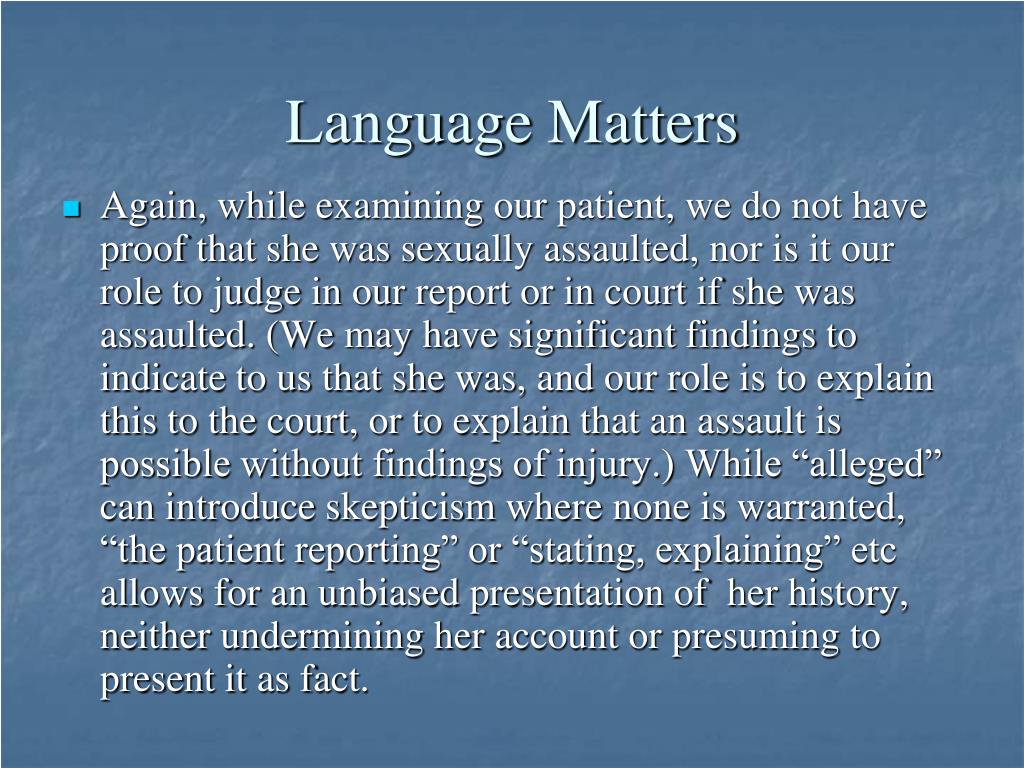 Language Matters

Again, while examining our patient, we do not have proof that she was sexually assaulted, nor is it our role to judge in our report or in court if she was assaulted. (We may have significant findings to indicate to us that she was, and our role is to explain this to the court, or to explain that an assault is possible without findings of injury.) While “alleged” can introduce skepticism where none is warranted, “the patient reporting” or “stating, explaining” etc allows for an unbiased presentation of her history, neither undermining her account or presuming to present it as fact.